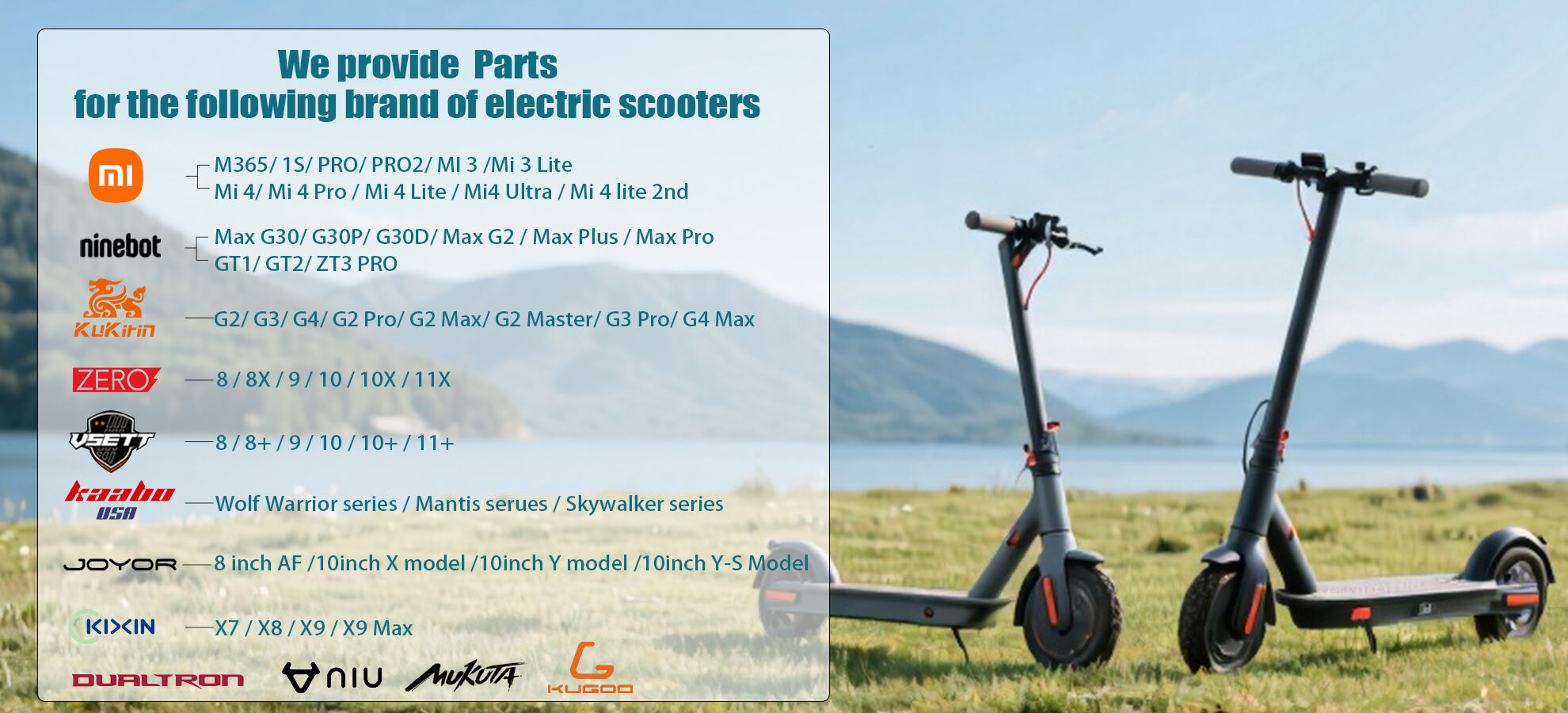 We provide Parts
for the following brand of electric scooters

mi
M365/ 1S/ PRO/ PRO2/ MI 3 /Mi 3 Lite
Mi 4/ Mi 4 Pro / Mi 4 Lite / Mi4 Ultra / Mi 4 lite 2nd

ninebot
Max G30/ G30P/ G30D/ Max G2 / Max Plus / Max Pro
GT1/ GT2/ ZT3 PRO

KuKirin
G2/ G3/ G4/ G2 Pro/ G2 Max/ G2 Master/ G3 Pro/ G4 Max

ZERO
8 / 8X / 9 / 10 / 10X / 11X

VSETT
8 / 8+ / 9 / 10 / 10+ / 11+

kaabo USA
Wolf Warrior series / Mantis serues / Skywalker series

JOYOR
8 inch AF /10inch X model /10inch Y model /10inch Y-S Model

KIXIN
X7 / X8 / X9 / X9 Max

DUALTRON NIU MUKUTA KUGOO